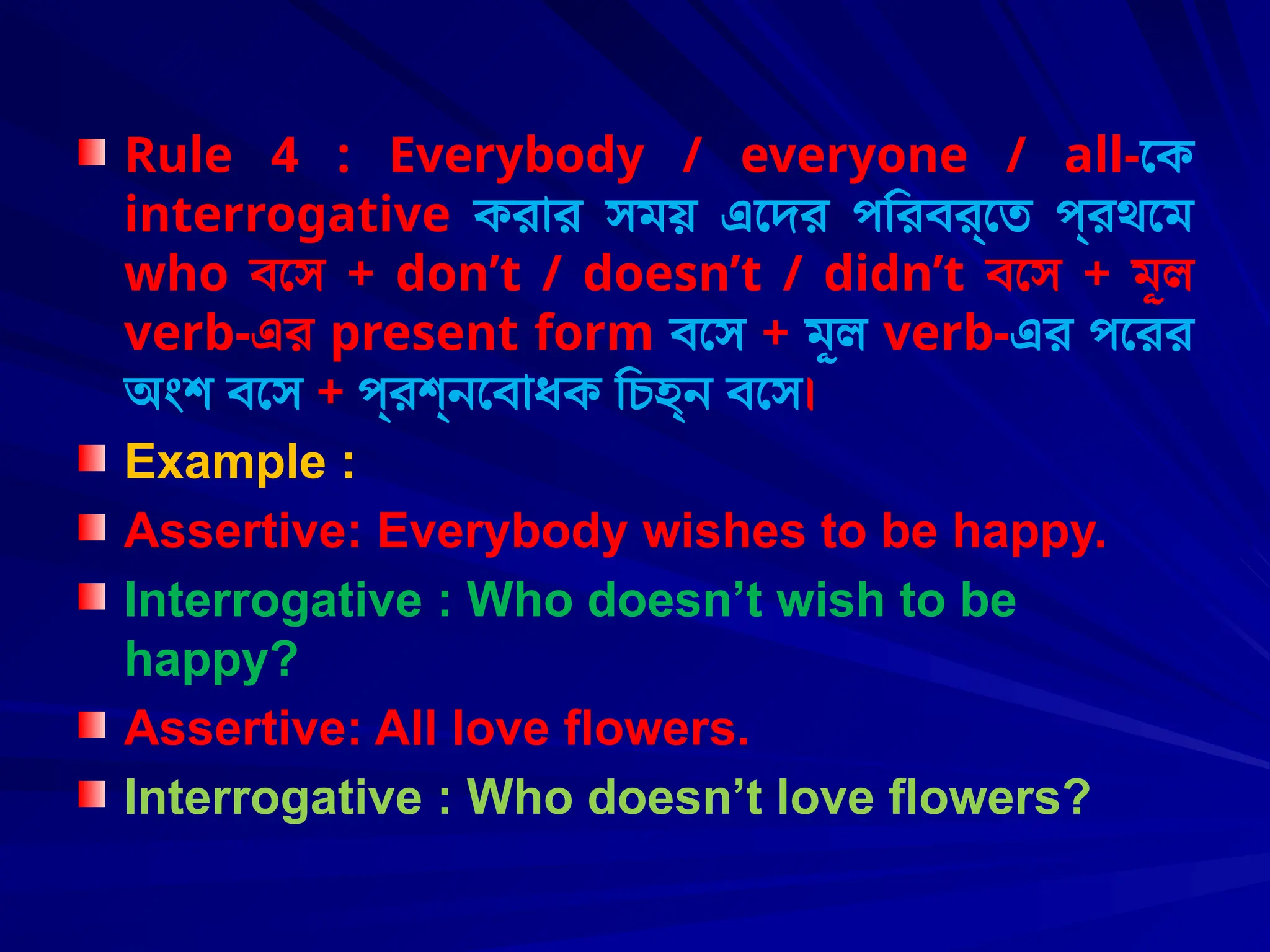 Rule 4 : Everybody / everyone / all-কে interrogative করার সময় এদের পরিবর্তে প্রথমে who বসে + don’t / doesn’t / didn’t বসে + মূল verb-এর present form বসে + মূল verb-এর পরের অংশ বসে + প্রশ্নবোধক চিহ্ন বসে।

Example :

Assertive: Everybody wishes to be happy.

Interrogative : Who doesn’t wish to be happy?

Assertive: All love flowers.

Interrogative : Who doesn’t love flowers?